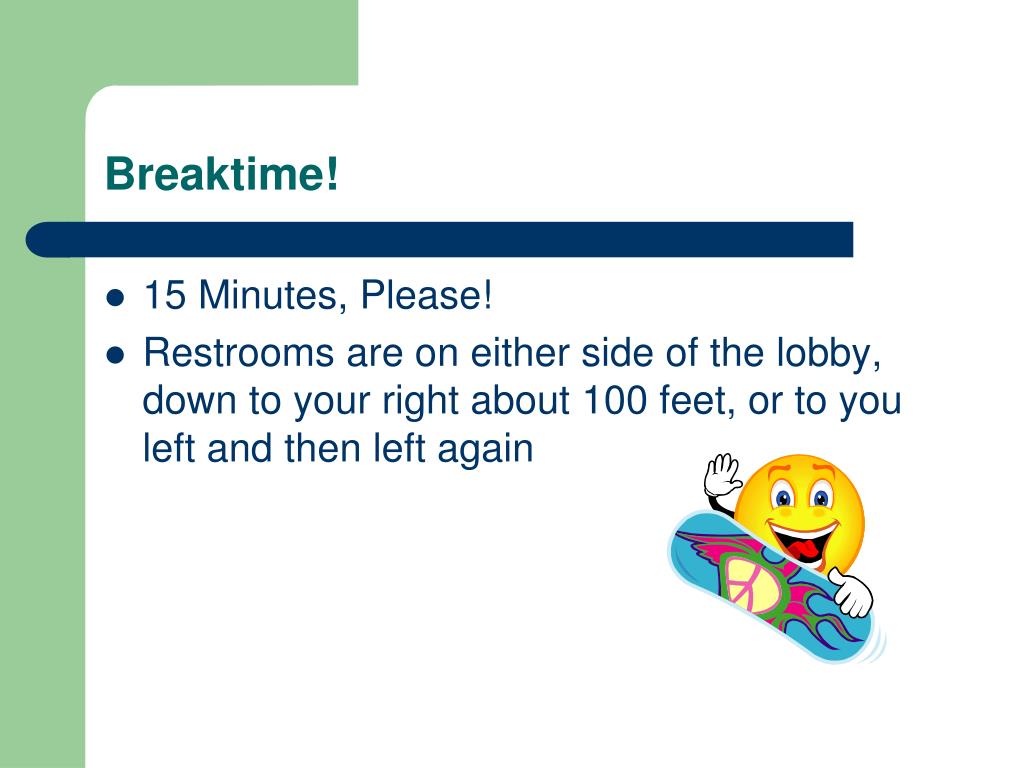 Breaktime!

- 15 Minutes, Please!
- Restrooms are on either side of the lobby, down to your right about 100 feet, or to you left and then left again